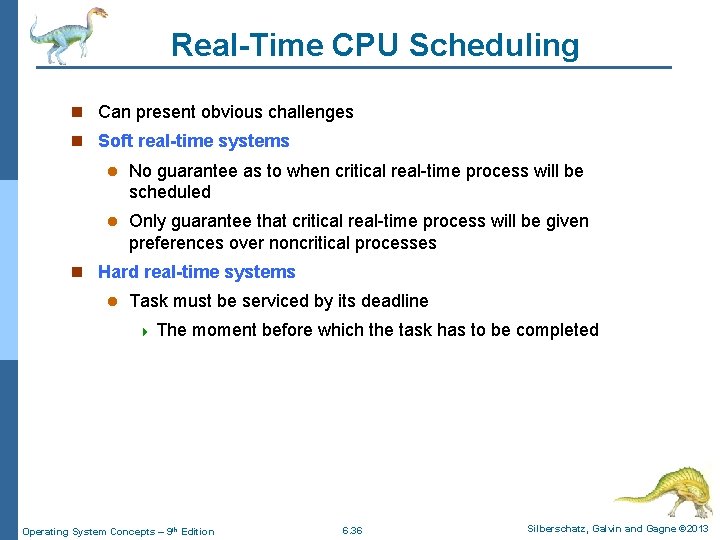 Real-Time CPU Scheduling

Can present obvious challenges

Soft real-time systems

No guarantee as to when critical real-time process will be scheduled

Only guarantee that critical real-time process will be given preferences over noncritical processes

Hard real-time systems

Task must be serviced by its deadline

The moment before which the task has to be completed

Operating System Concepts – 9th Edition

6.36

Silberschatz, Galvin and Gagne ©2013